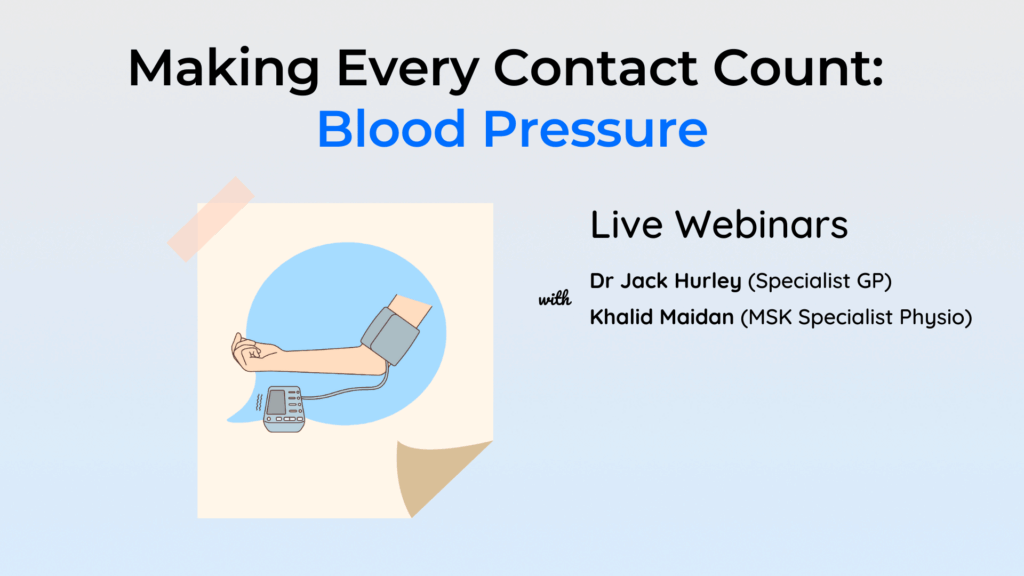 Making Every Contact Count:
Blood Pressure

Live Webinars

with

Dr Jack Hurley (Specialist GP)
Khalid Maidan (MSK Specialist Physio)